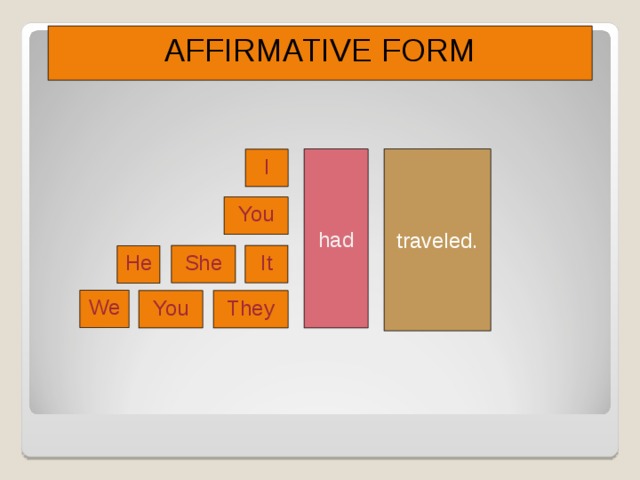 AFFIRMATIVE FORM

I

You

He She It

We You They

had

traveled.